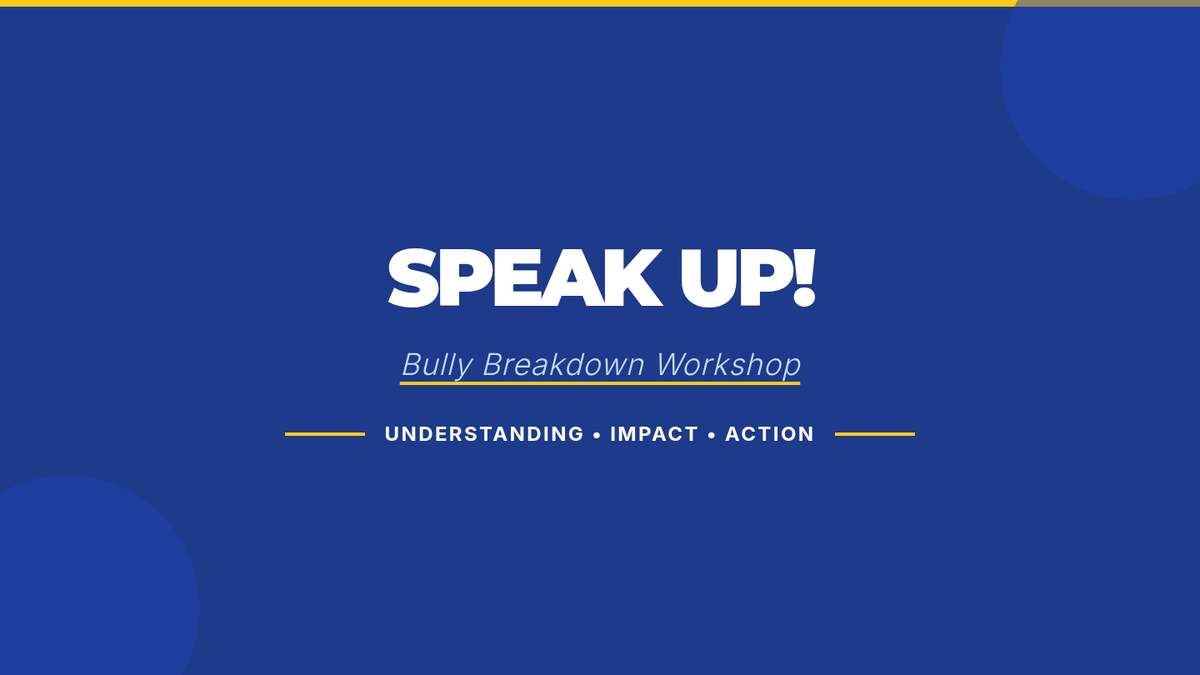 SPEAK UP!

Bully Breakdown Workshop

UNDERSTANDING • IMPACT • ACTION